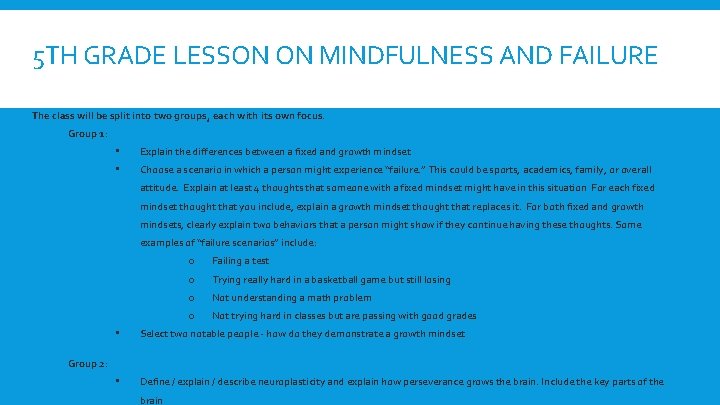 5TH GRADE LESSON ON MINDFULNESS AND FAILURE

The class will be split into two groups, each with its own focus.

Group 1:

▪ Explain the differences between a fixed and growth mindset

▪ Choose a scenario in which a person might experience "failure." This could be sports, academics, family, or overall attitude. Explain at least 4 thoughts that someone with a fixed mindset might have in this situation. For each fixed mindset thought that you include, explain a growth mindset thought that replaces it. For both fixed and growth mindsets, clearly explain two behaviors that a person might show if they continue having these thoughts. Some examples of "failure scenarios" include:

o Failing a test

o Trying really hard in a basketball game but still losing

o Not understanding a math problem

o Not trying hard in classes but are passing with good grades

▪ Select two notable people - how do they demonstrate a growth mindset

Group 2:

▪ Define / explain / describe neuroplasticity and explain how perseverance grows the brain. Include the key parts of the brain